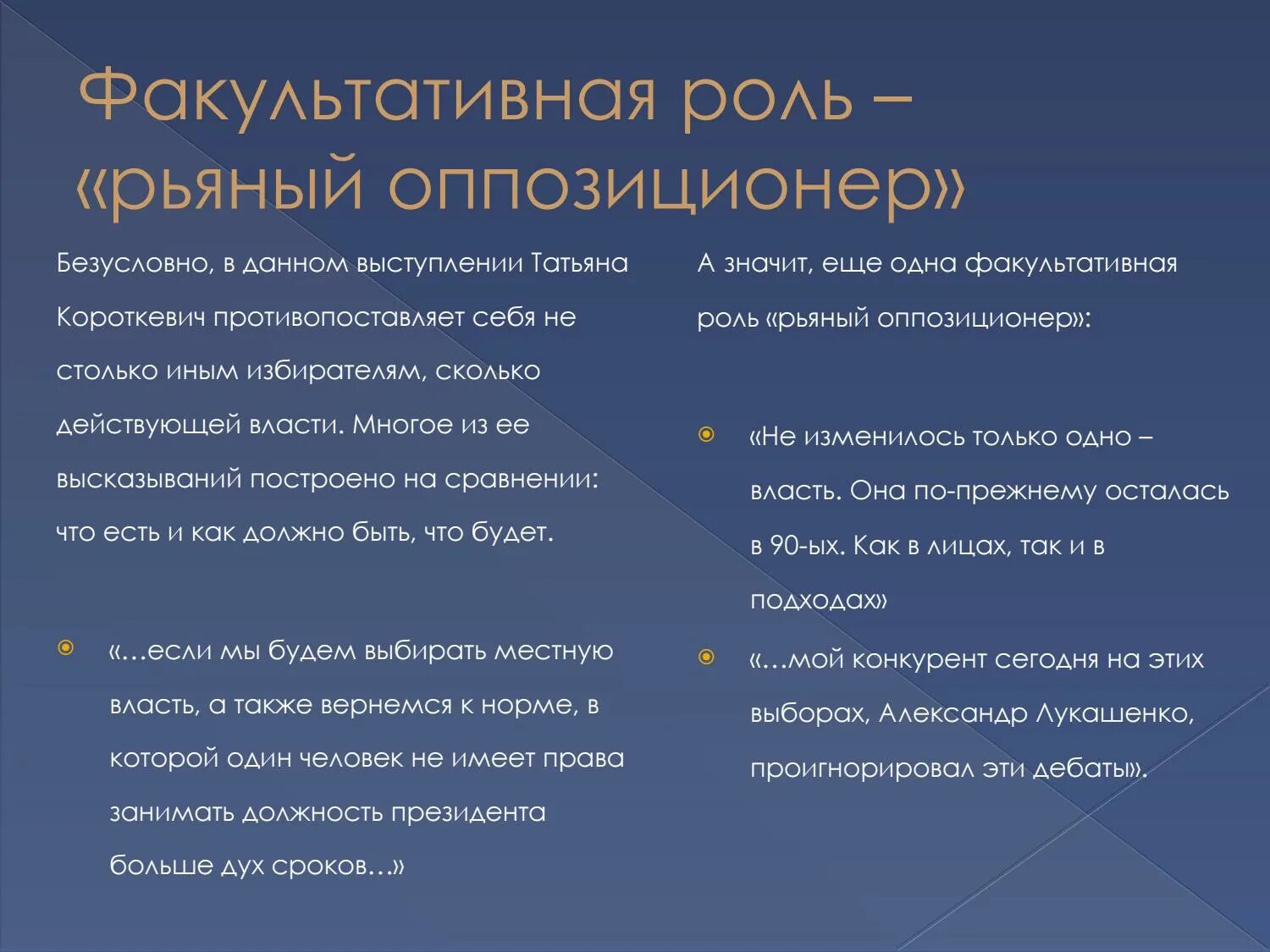 Факультативная роль – «рьяный оппозиционер»

Безусловно, в данном выступлении Татьяна Короткевич противопоставляет себя не столько иным избирателям, сколько действующей власти. Многое из ее высказываний построено на сравнении: что есть и как должно быть, что будет.

«…если мы будем выбирать местную власть, а также вернемся к норме, в которой один человек не имеет права занимать должность президента больше дух сроков…»

А значит, еще одна факультативная роль «рьяный оппозиционер»:

«Не изменилось только одно – власть. Она по-прежнему осталась в 90-ых. Как в лицах, так и в подходах»

«…мой конкурент сегодня на этих выборах, Александр Лукашенко, проигнорировал эти дебаты».